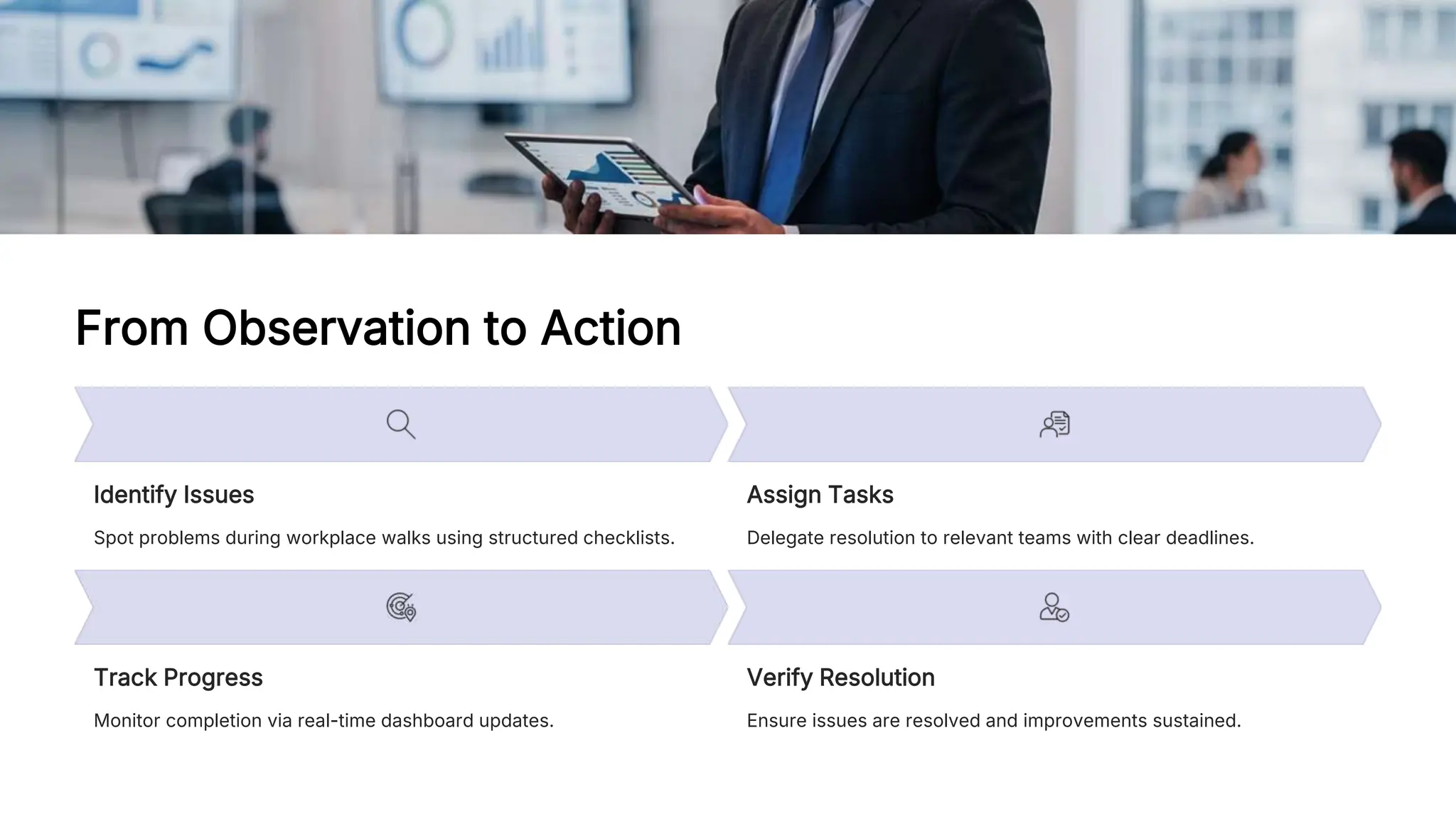 From Observation to Action

Identify Issues

Spot problems during workplace walks using structured checklists.

Assign Tasks

Delegate resolution to relevant teams with clear deadlines.

Track Progress

Monitor completion via real-time dashboard updates.

Verify Resolution

Ensure issues are resolved and improvements sustained.